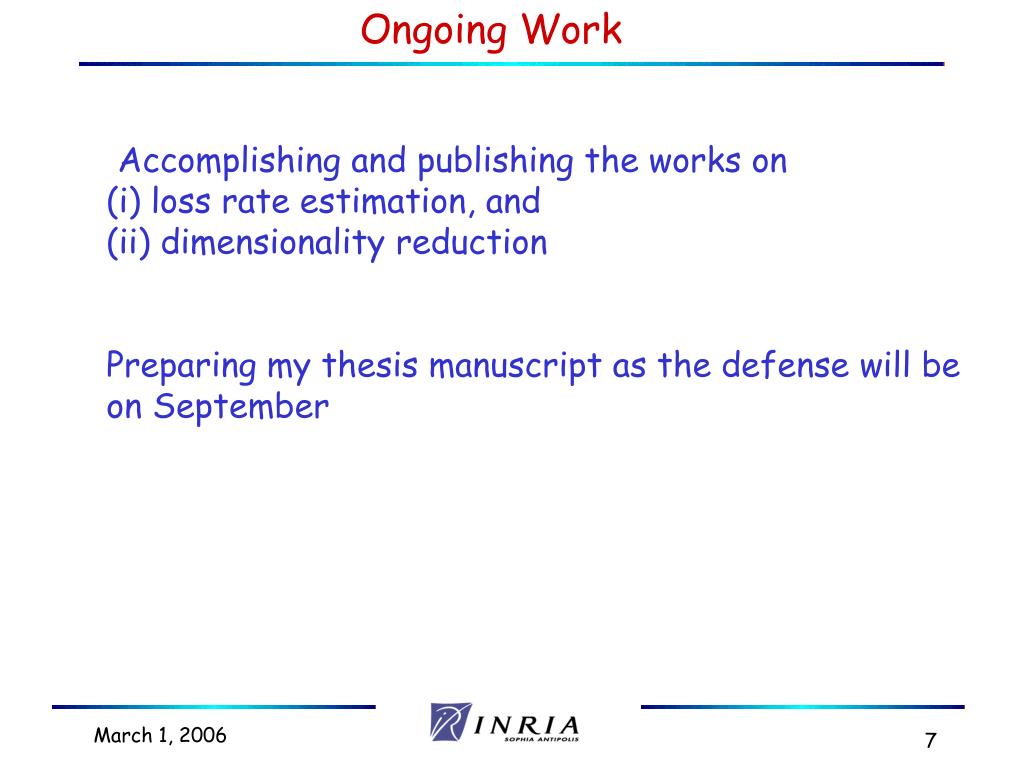 Ongoing Work

Accomplishing and publishing the works on
(i) loss rate estimation, and
(ii) dimensionality reduction

Preparing my thesis manuscript as the defense will be on September

March 1, 2006

INRIA
SOPHIA ANTIPOLIS

7